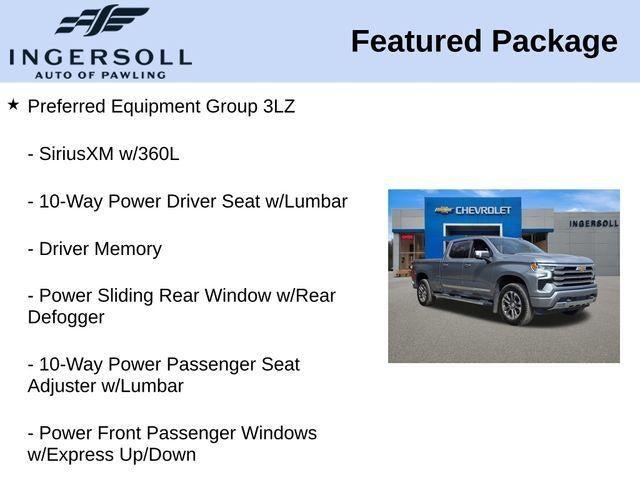 INGERSOLL
AUTO OF PAWLING

Featured Package

★ Preferred Equipment Group 3LZ

- SiriusXM w/360L

- 10-Way Power Driver Seat w/Lumbar

- Driver Memory

- Power Sliding Rear Window w/Rear Defogger

- 10-Way Power Passenger Seat Adjuster w/Lumbar

- Power Front Passenger Windows w/Express Up/Down

CHEVROLET

INGERSOLL